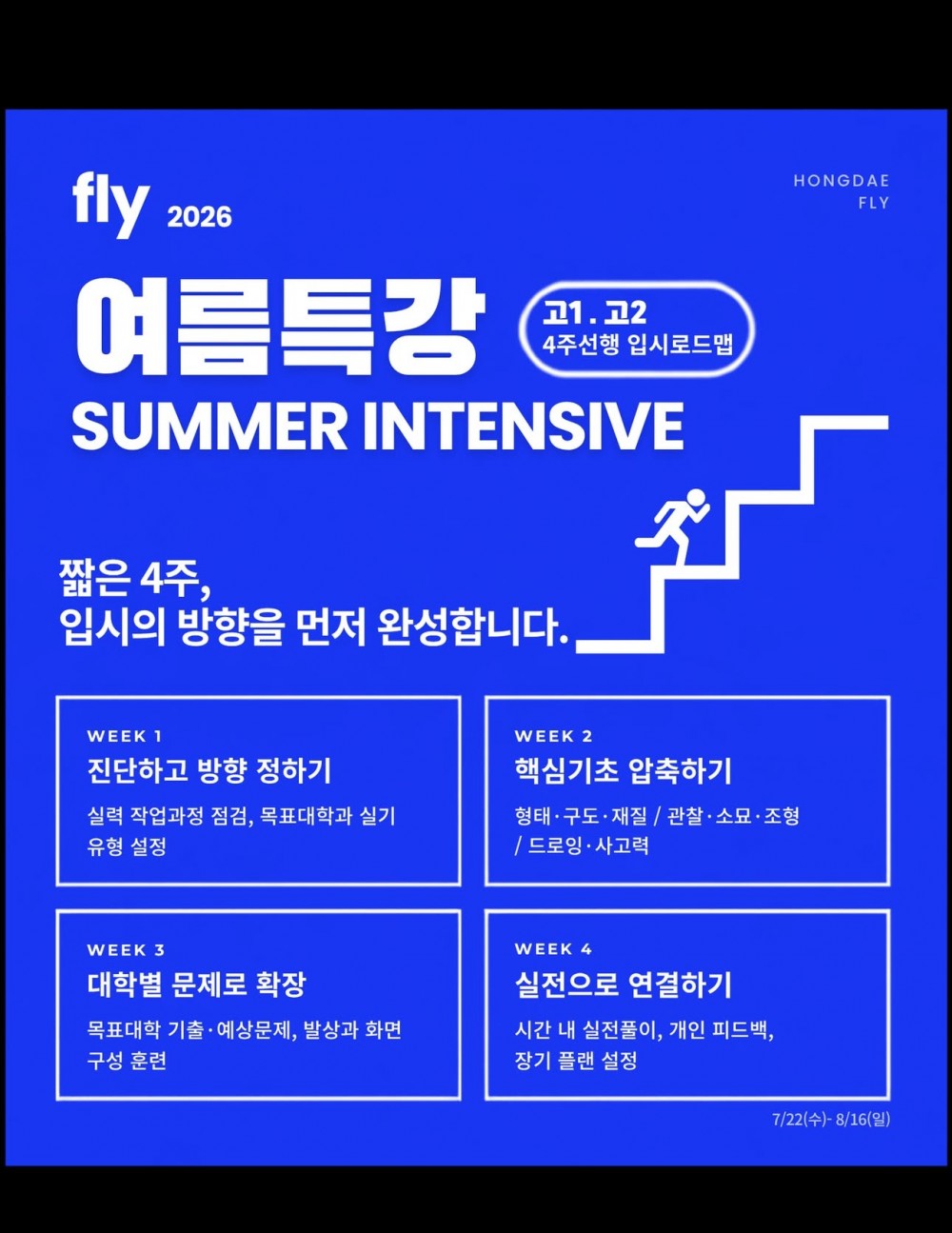 fly 2026

HONGDAE
FLY

여름특강

고1 . 고2
4주선행 입시로드맵

SUMMER INTENSIVE

짧은 4주,
입시의 방향을 먼저 완성합니다.

WEEK 1
진단하고 방향 정하기
실력 작업과정 점검, 목표대학과 실기 유형 설정

WEEK 2
핵심기초 압축하기
형태·구도·재질 / 관찰·소묘·조형 / 드로잉·사고력

WEEK 3
대학별 문제로 확장
목표대학 기출·예상문제, 발상과 화면 구성 훈련

WEEK 4
실전으로 연결하기
시간 내 실전풀이, 개인 피드백, 장기 플랜 설정

7/22(수)- 8/16(일)